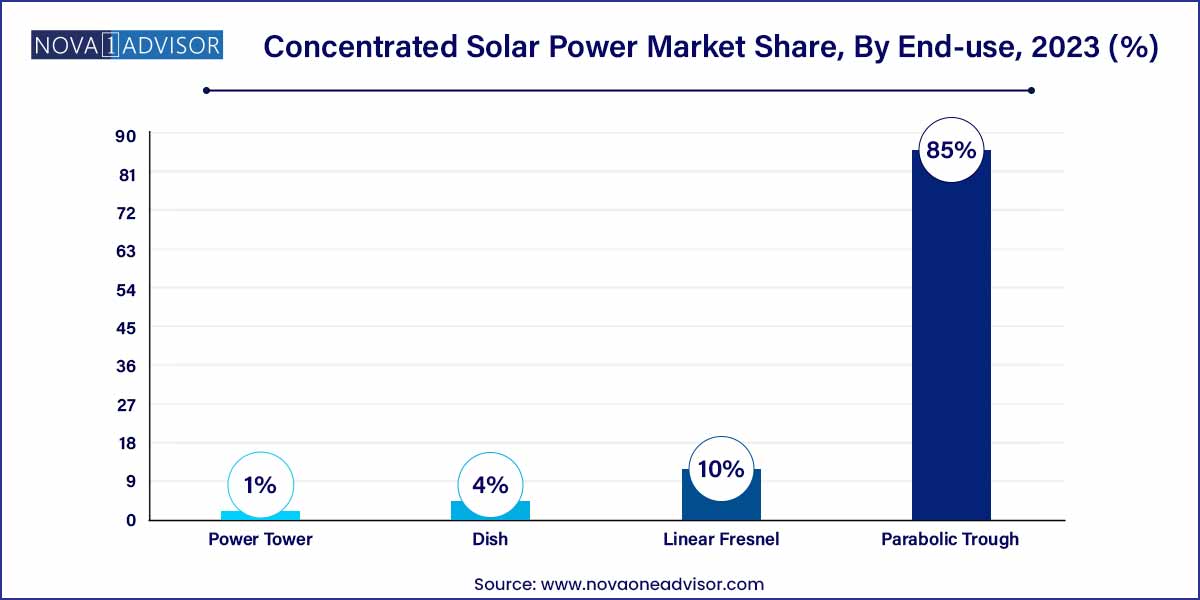 NOVA 1 ADVISOR

Concentrated Solar Power Market Share, By End-use, 2023 (%)

90
81
72
63
54
45
36
27
18
9
0

1%
4%
10%
85%

Power Tower
Dish
Linear Fresnel
Parabolic Trough

Source: www.novaoneadvisor.com